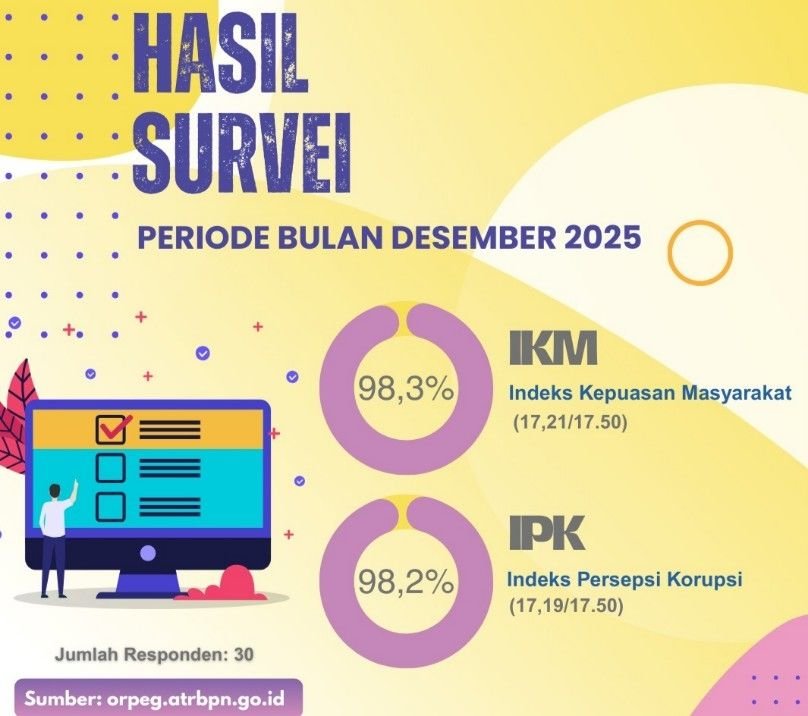 HASIL SURVEI

PERIODE BULAN DESEMBER 2025

98,3%

IKM
Indeks Kepuasan Masyarakat
(17,21/17.50)

98,2%

IPK
Indeks Persepsi Korupsi
(17,19/17.50)

Jumlah Responden: 30

Sumber: orpeg.atrbpn.go.id